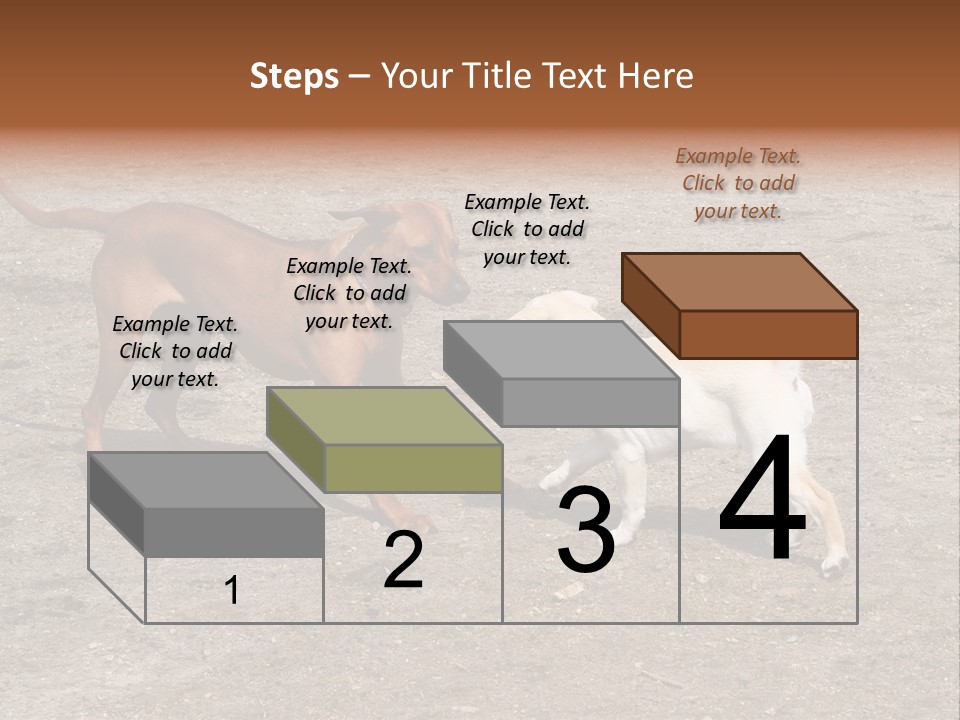 Steps – Your Title Text Here

Example Text. Click to add your text.

Example Text. Click to add your text.

Example Text. Click to add your text.

Example Text. Click to add your text.

1

2

3

4